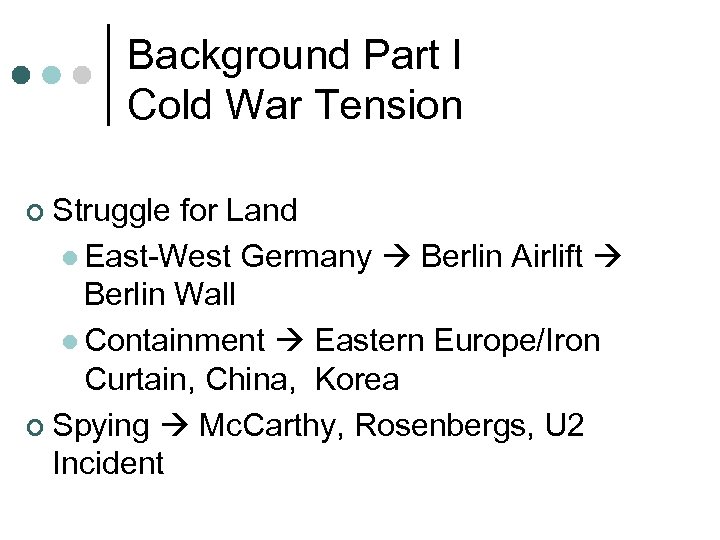 Background Part I
Cold War Tension

Struggle for Land

East-West Germany → Berlin Airlift → Berlin Wall

Containment → Eastern Europe/Iron Curtain, China, Korea

Spying → McCarthy, Rosenbergs, U2 Incident